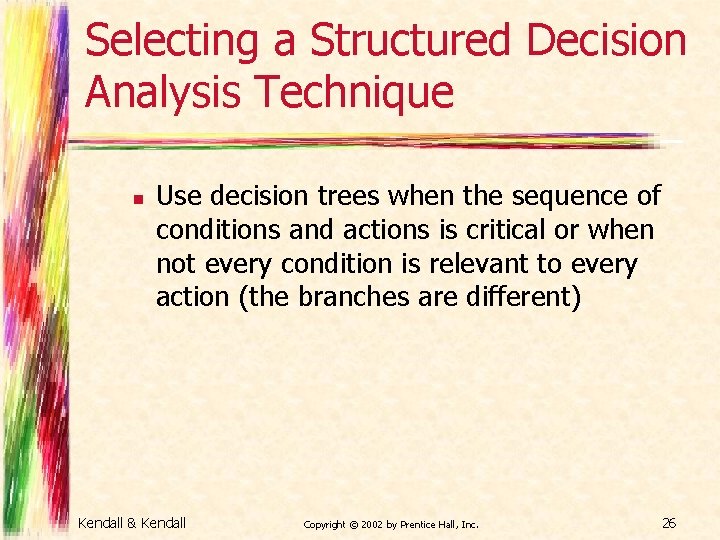 Selecting a Structured Decision Analysis Technique

▪ Use decision trees when the sequence of conditions and actions is critical or when not every condition is relevant to every action (the branches are different)

Kendall & Kendall

Copyright © 2002 by Prentice Hall, Inc.

26